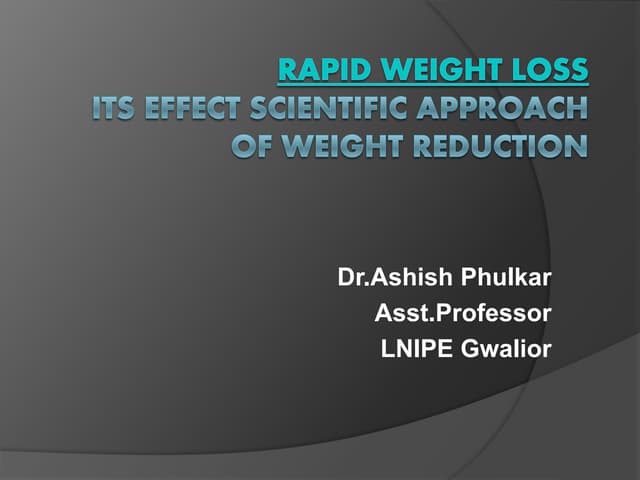 RAPID WEIGHT LOSS
ITS EFFECT SCIENTIFIC APPROACH OF WEIGHT REDUCTION

Dr.Ashish Phulkar
Asst.Professor
LNIPE Gwalior